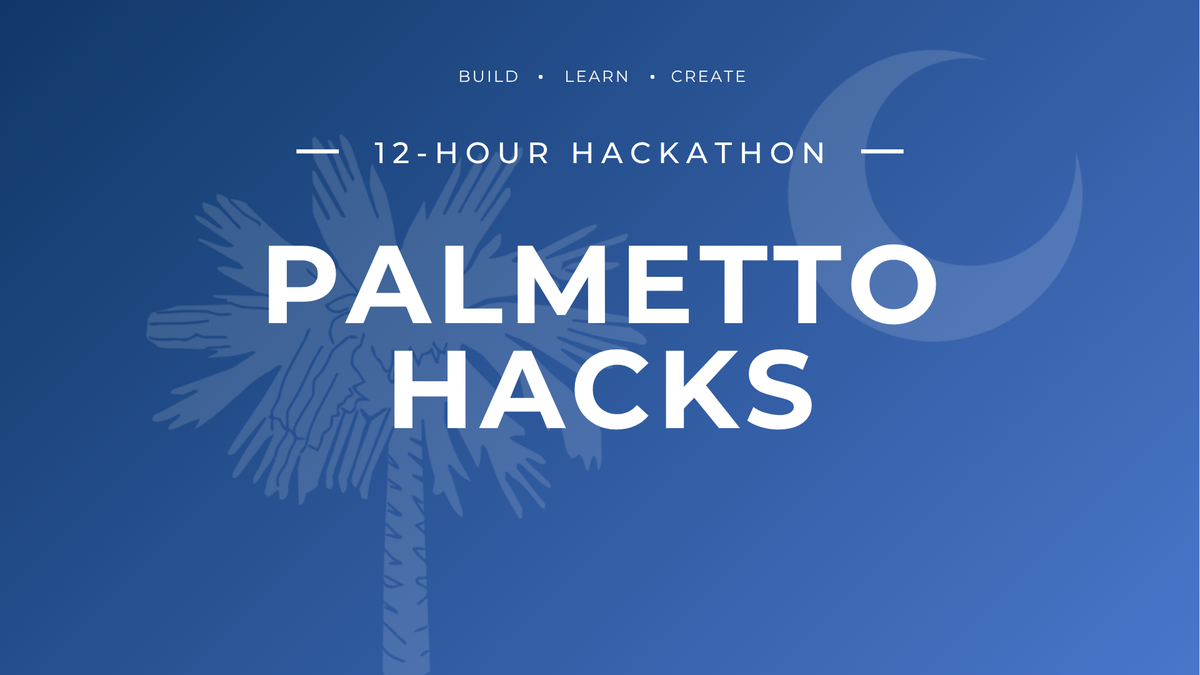 BUILD • LEARN • CREATE

— 12-HOUR HACKATHON —

PALMETTO HACKS